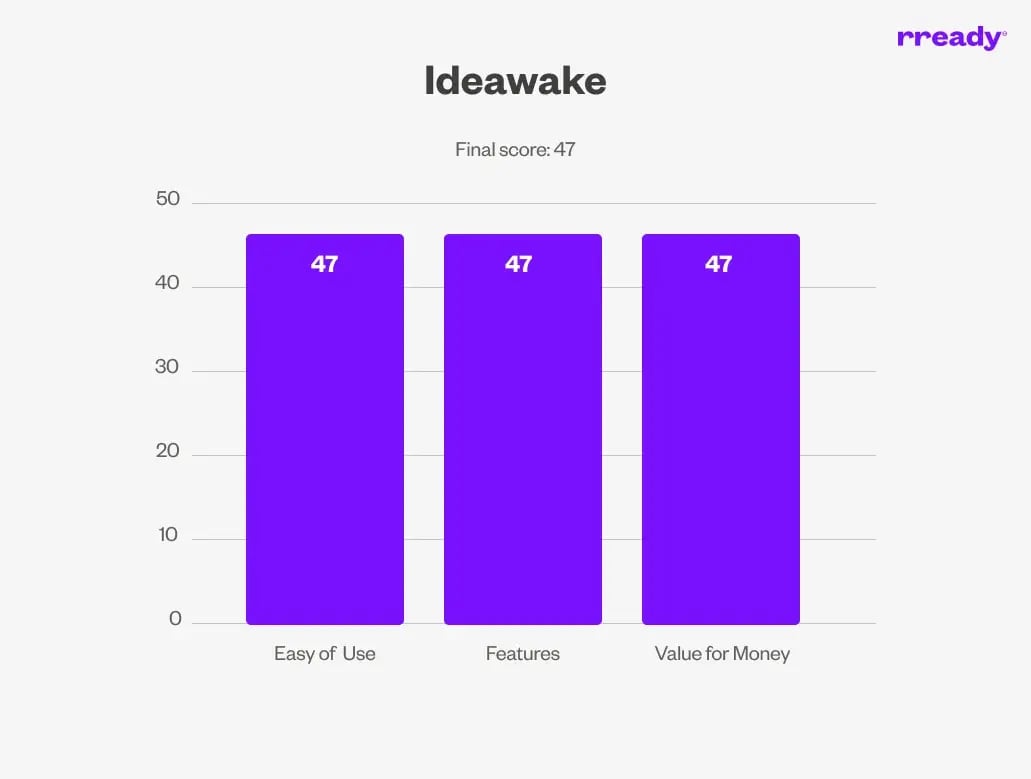 rready®

Ideawake

Final score: 47

50
40
30
20
10
0

47
47
47

Easy of Use
Features
Value for Money